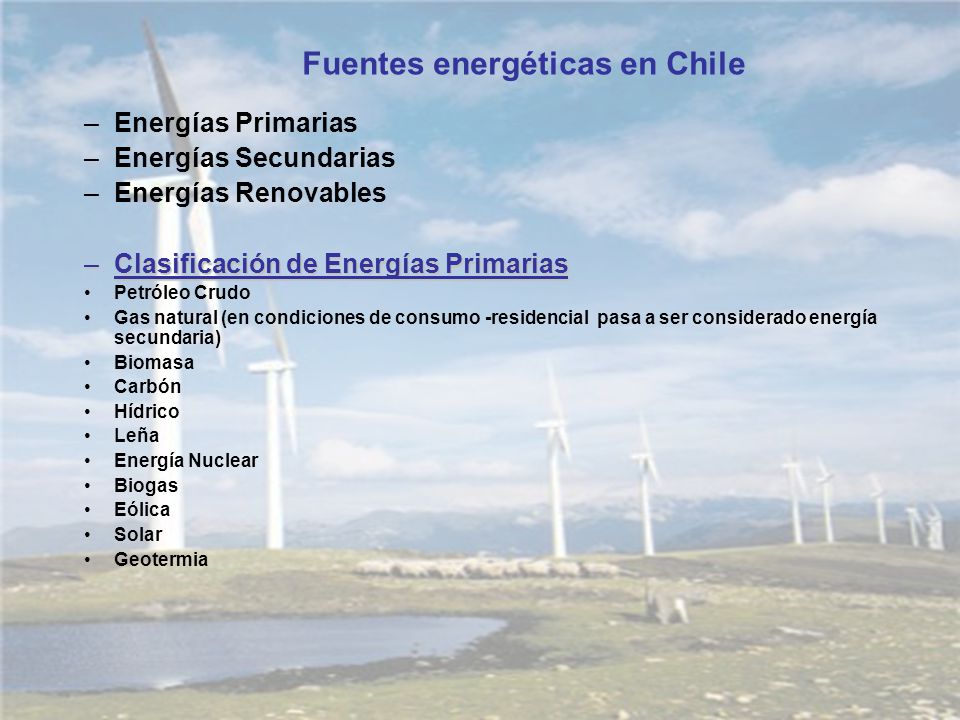 Fuentes energéticas en Chile

– Energías Primarias
– Energías Secundarias
– Energías Renovables

– Clasificación de Energías Primarias
• Petróleo Crudo
• Gas natural (en condiciones de consumo -residencial pasa a ser considerado energía secundaria)
• Biomasa
• Carbón
• Hídrico
• Leña
• Energía Nuclear
• Biogas
• Eólica
• Solar
• Geotermia